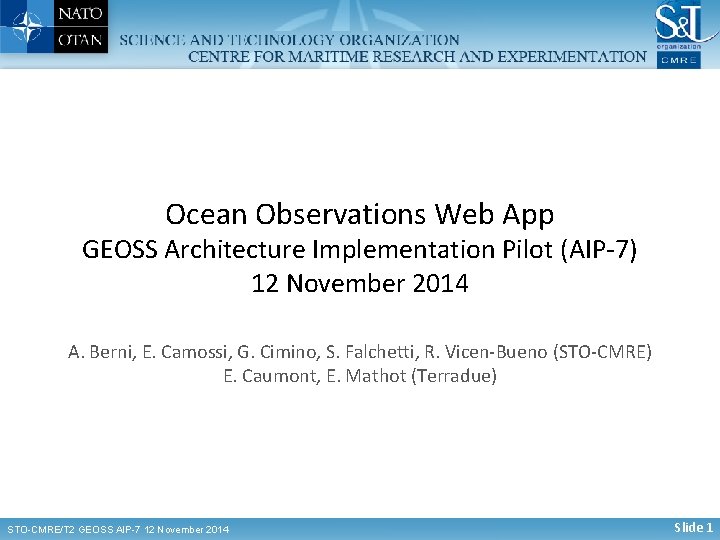 NATO
OTAN
SCIENCE AND TECHNOLOGY ORGANIZATION
CENTRE FOR MARITIME RESEARCH AND EXPERIMENTATION
S&T
organization
CMRE

Ocean Observations Web App
GEOSS Architecture Implementation Pilot (AIP-7)
12 November 2014

A. Berni, E. Camossi, G. Cimino, S. Falchetti, R. Vicen-Bueno (STO-CMRE)
E. Caumont, E. Mathot (Terradue)

STO-CMRE/T2 GEOSS AIP-7 12 November 2014
Slide 1